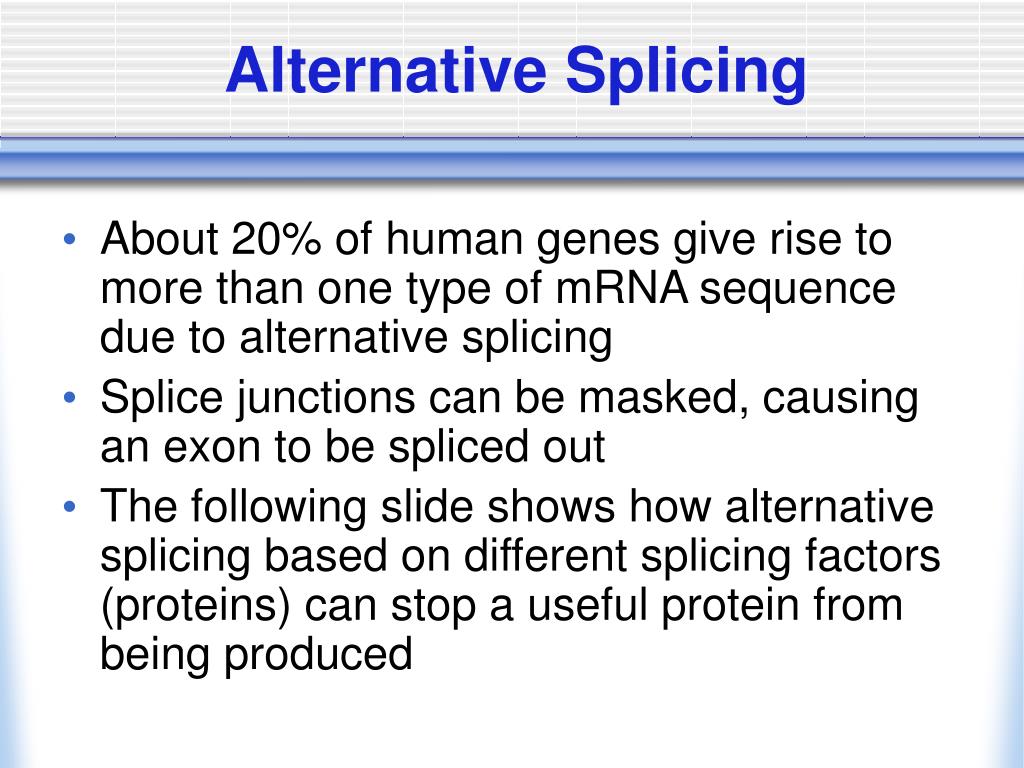 Alternative Splicing

• About 20% of human genes give rise to more than one type of mRNA sequence due to alternative splicing
• Splice junctions can be masked, causing an exon to be spliced out
• The following slide shows how alternative splicing based on different splicing factors (proteins) can stop a useful protein from being produced